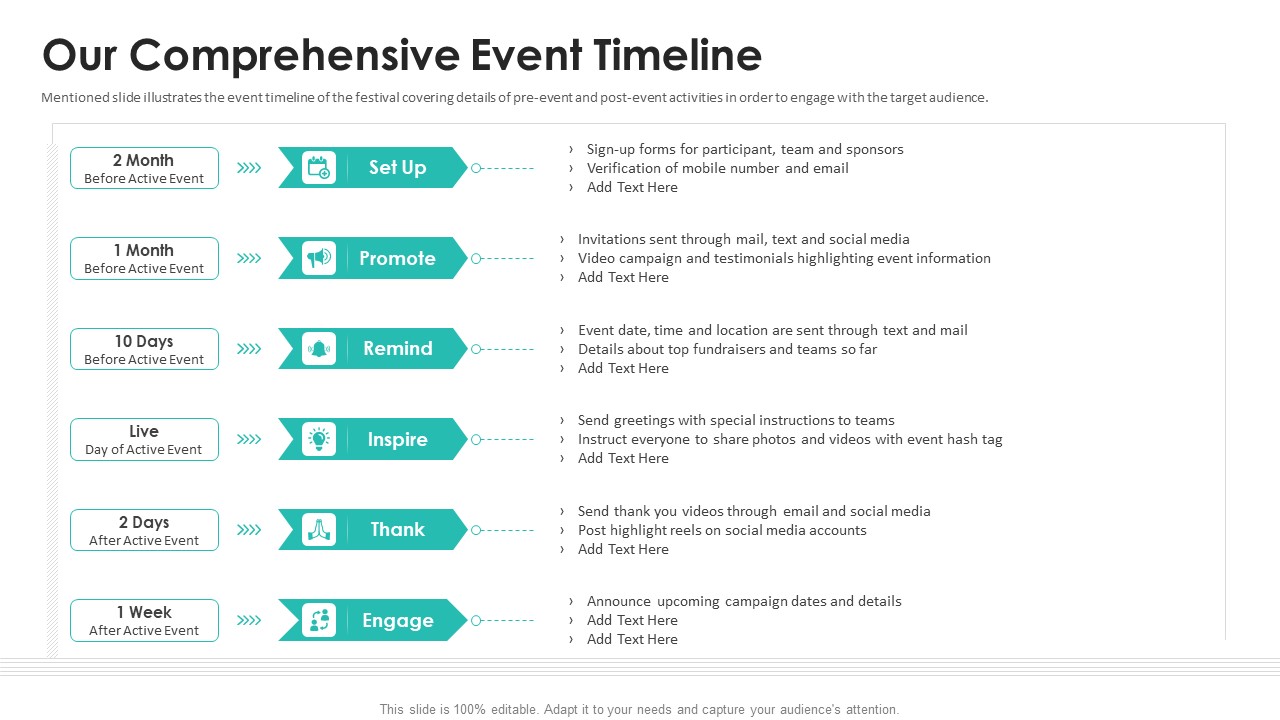 Our Comprehensive Event Timeline

Mentioned slide illustrates the event timeline of the festival covering details of pre-event and post-event activities in order to engage with the target audience.

2 Month
Before Active Event

Set Up

› Sign-up forms for participant, team and sponsors
› Verification of mobile number and email
› Add Text Here

1 Month
Before Active Event

Promote

› Invitations sent through mail, text and social media
› Video campaign and testimonials highlighting event information
› Add Text Here

10 Days
Before Active Event

Remind

› Event date, time and location are sent through text and mail
› Details about top fundraisers and teams so far
› Add Text Here

Live
Day of Active Event

Inspire

› Send greetings with special instructions to teams
› Instruct everyone to share photos and videos with event hash tag
› Add Text Here

2 Days
After Active Event

Thank

› Send thank you videos through email and social media
› Post highlight reels on social media accounts
› Add Text Here

1 Week
After Active Event

Engage

› Announce upcoming campaign dates and details
› Add Text Here
› Add Text Here

This slide is 100% editable. Adapt it to your needs and capture your audience's attention.